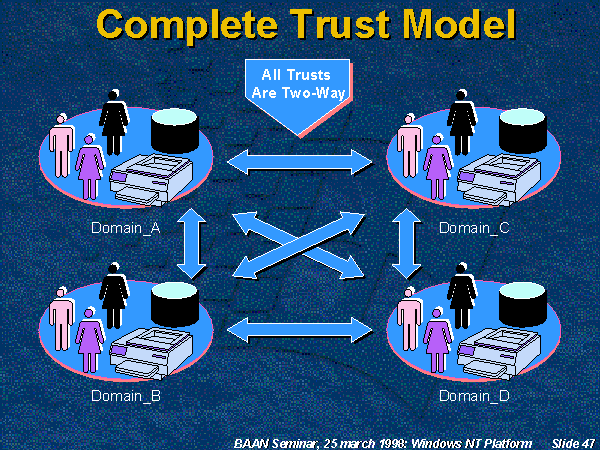 Complete Trust Model

All Trusts Are Two-Way

Domain_A

Domain_C

Domain_B

Domain_D

BAAN Seminar, 25 march 1998: Windows NT Platform Slide 47